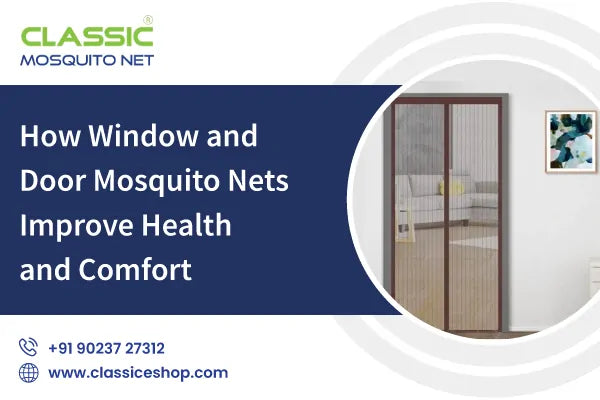 CLASSIC®
MOSQUITO NET

How Window and Door Mosquito Nets Improve Health and Comfort

+91 90237 27312
www.classiceshop.com